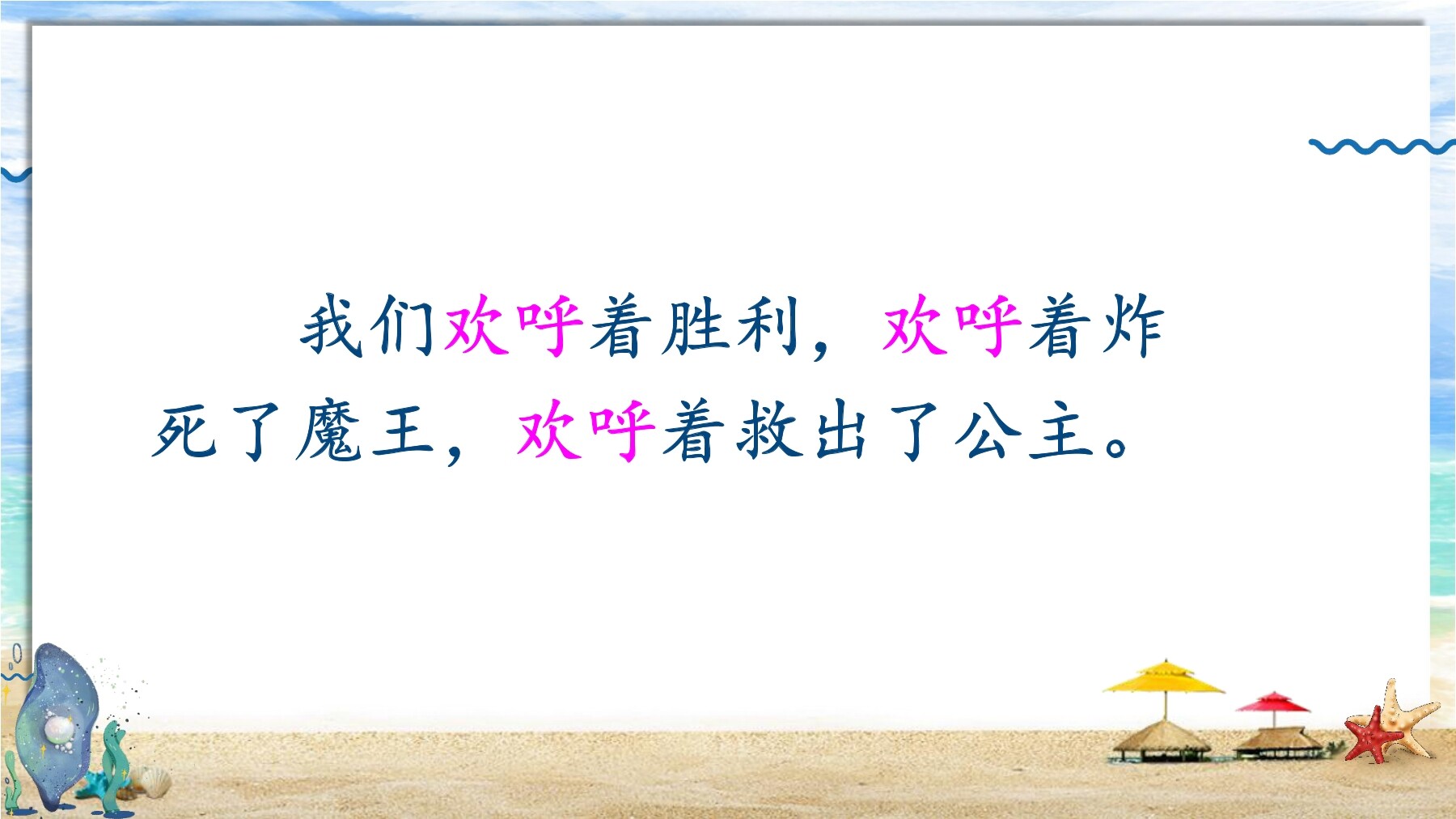 我们欢呼着胜利，欢呼着炸死了魔王，欢呼着救出了公主。